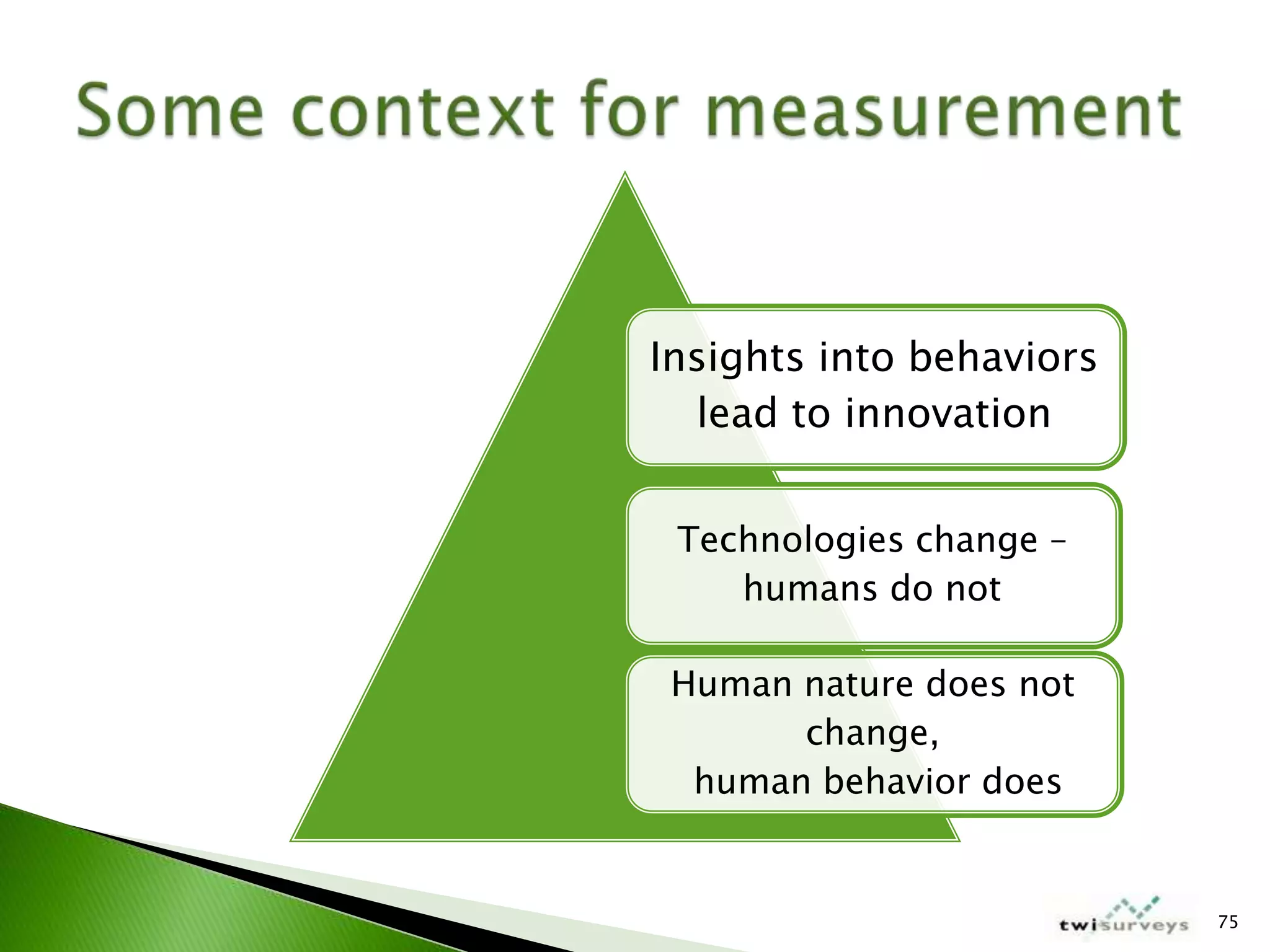 Some context for measurement

Insights into behaviors lead to innovation

Technologies change – humans do not

Human nature does not change,
human behavior does

twisurveys

75